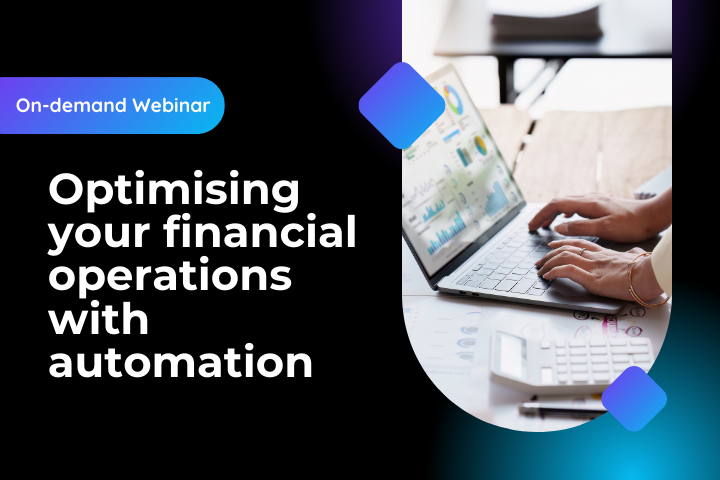 On-demand Webinar

Optimising your financial operations with automation